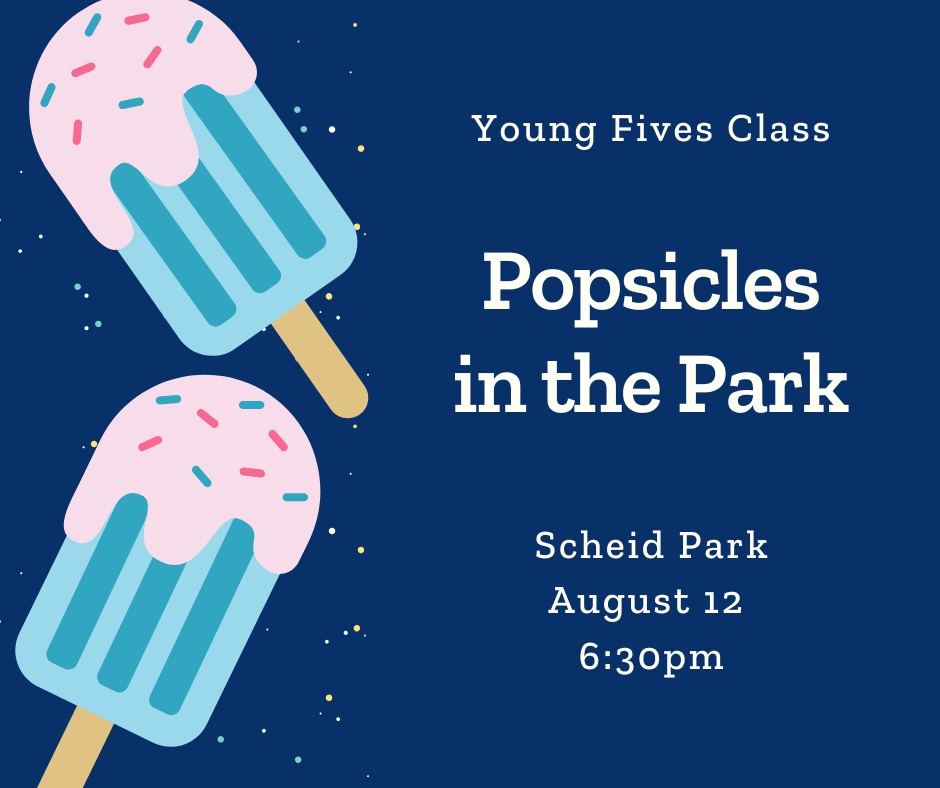 Young Fives Class

Popsicles in the Park

Scheid Park
August 12
6:30pm